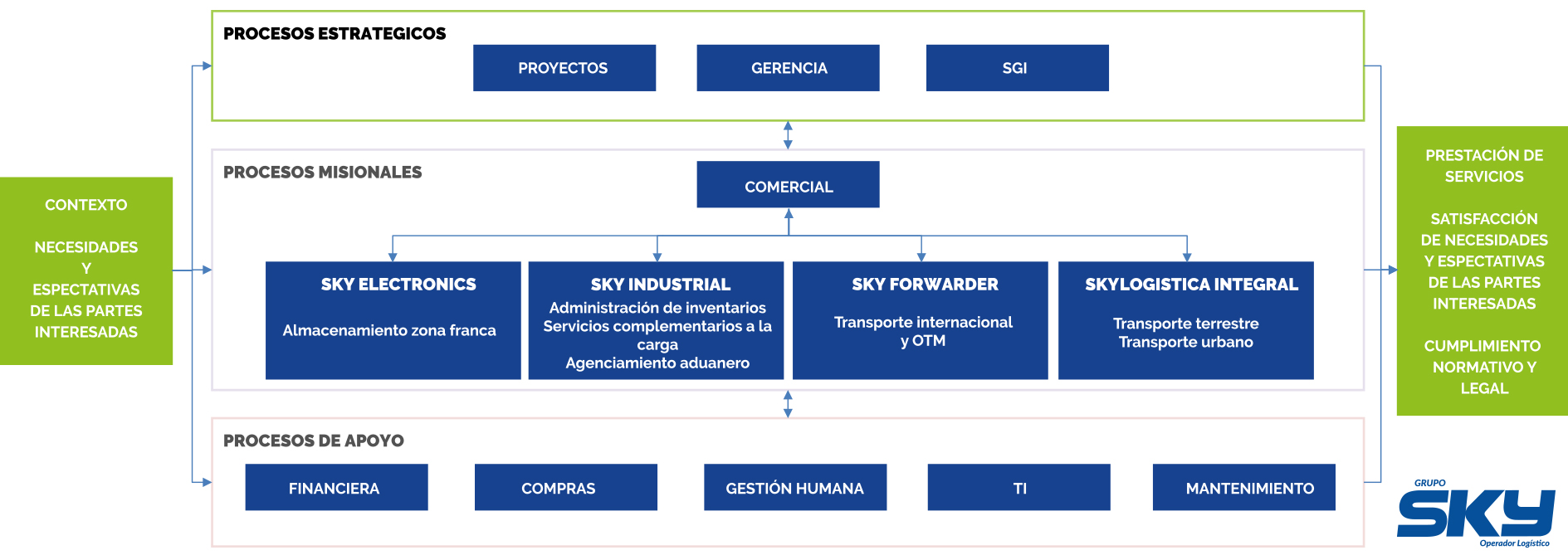 CONTEXTO

NECESIDADES Y ESPECTATIVAS DE LAS PARTES INTERESADAS

PROCESOS ESTRATEGICOS

PROYECTOS

GERENCIA

SGI

PROCESOS MISIONALES

COMERCIAL

SKY ELECTRONICS
Almacenamiento zona franca

SKY INDUSTRIAL
Administración de inventarios
Servicios complementarios a la carga
Agenciamiento aduanero

SKY FORWARDER
Transporte internacional y OTM

SKYLOGISTICA INTEGRAL
Transporte terrestre
Transporte urbano

PROCESOS DE APOYO

FINANCIERA

COMPRAS

GESTIÓN HUMANA

TI

MANTENIMIENTO

PRESTACIÓN DE SERVICIOS

SATISFACCIÓN DE NECESIDADES Y ESPECTATIVAS DE LAS PARTES INTERESADAS

CUMPLIMIENTO NORMATIVO Y LEGAL

GRUPO
SKY
Operador Logístico